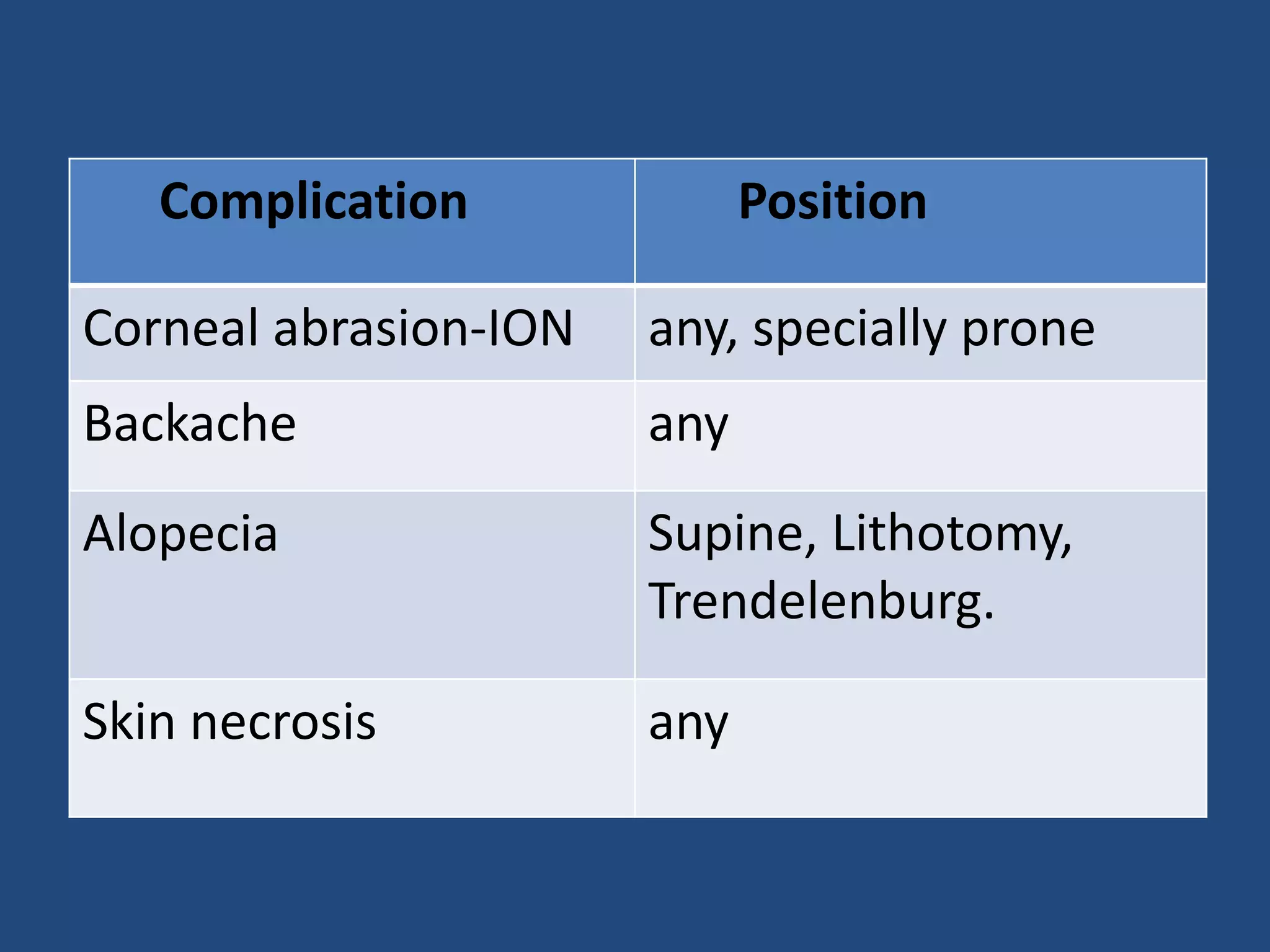 | Complication | Position |
|---|---|
| Corneal abrasion-ION | any, specially prone |
| Backache | any |
| Alopecia | Supine, Lithotomy, Trendelenburg. |
| Skin necrosis | any |